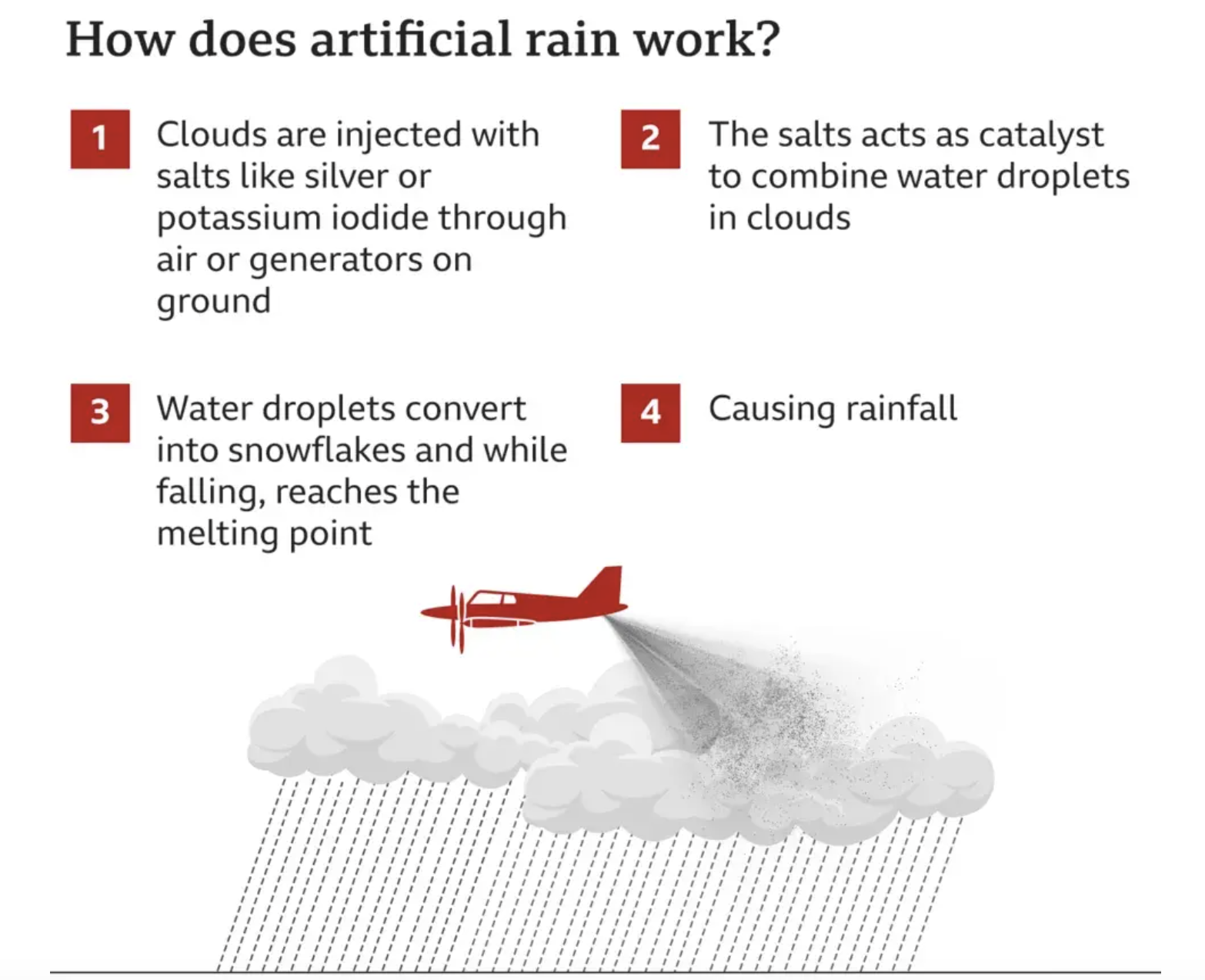 How does artificial rain work?

1 Clouds are injected with salts like silver or potassium iodide through air or generators on ground

2 The salts acts as catalyst to combine water droplets in clouds

3 Water droplets convert into snowflakes and while falling, reaches the melting point

4 Causing rainfall